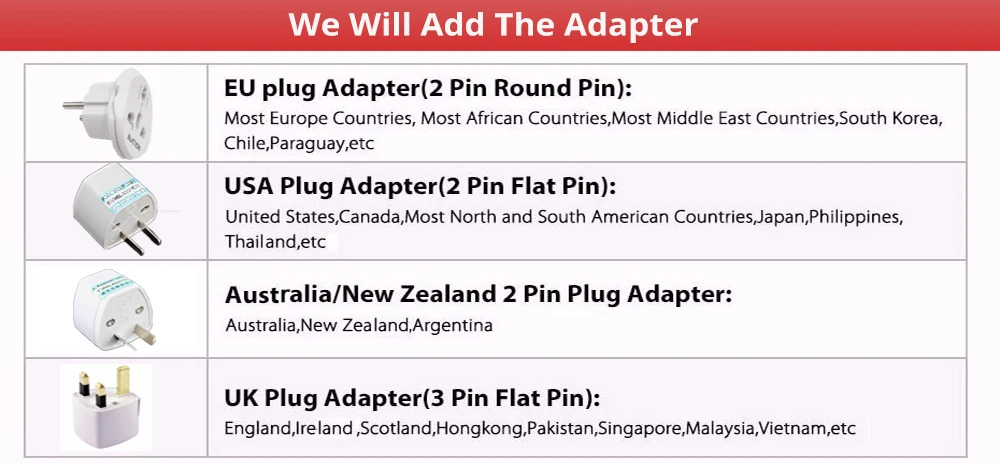 We Will Add The Adapter

EU plug Adapter(2 Pin Round Pin):
Most Europe Countries, Most African Countries,Most Middle East Countries,South Korea, Chile,Paraguay,etc

USA Plug Adapter(2 Pin Flat Pin):
United States,Canada,Most North and South American Countries,Japan,Philippines, Thailand,etc

Australia/New Zealand 2 Pin Plug Adapter:
Australia,New Zealand,Argentina

UK Plug Adapter(3 Pin Flat Pin):
England,Ireland ,Scotland,Hongkong,Pakistan,Singapore,Malaysia,Vietnam,etc